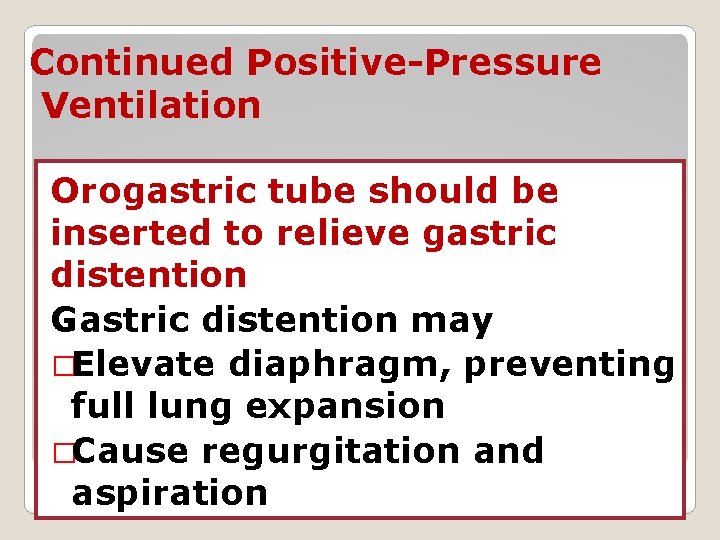 Continued Positive-Pressure Ventilation

Orogastric tube should be inserted to relieve gastric distention

Gastric distention may

□Elevate diaphragm, preventing full lung expansion

□Cause regurgitation and aspiration